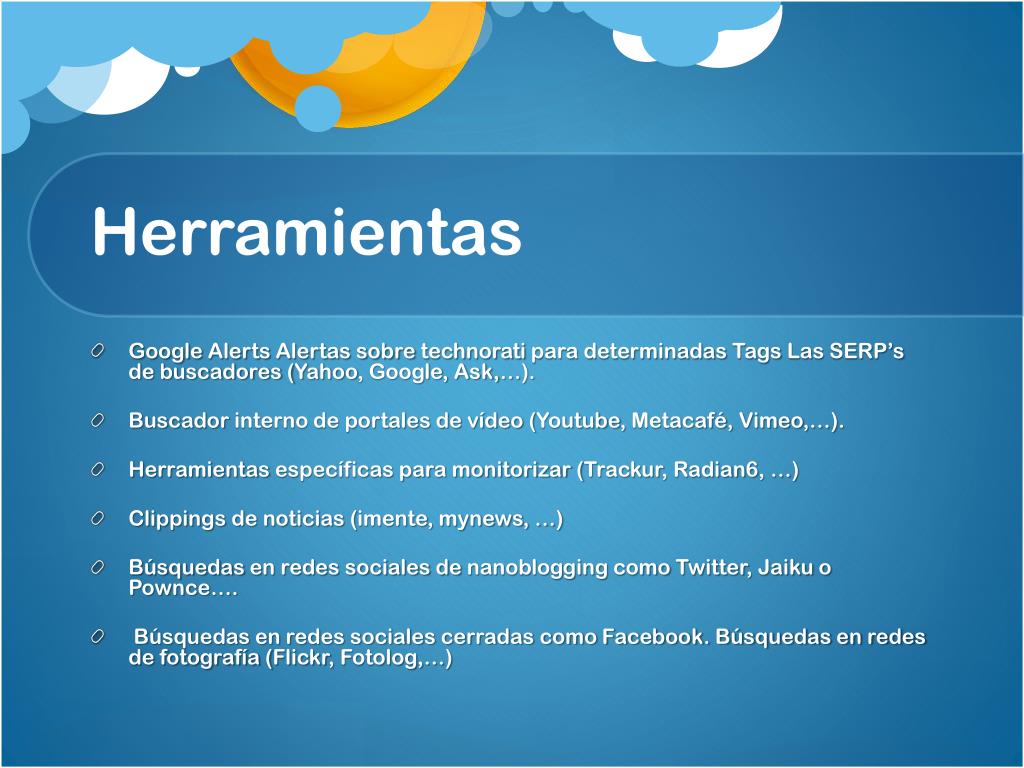 Herramientas

Google Alerts Alertas sobre technorati para determinadas Tags Las SERP’s de buscadores (Yahoo, Google, Ask,…).

Buscador interno de portales de vídeo (Youtube, Metacafé, Vimeo,…).

Herramientas específicas para monitorizar (Trackur, Radian6, …)

Clippings de noticias (imente, mynews, …)

Búsquedas en redes sociales de nanoblogging como Twitter, Jaiku o Pownce….

Búsquedas en redes sociales cerradas como Facebook. Búsquedas en redes de fotografía (Flickr, Fotolog,…)